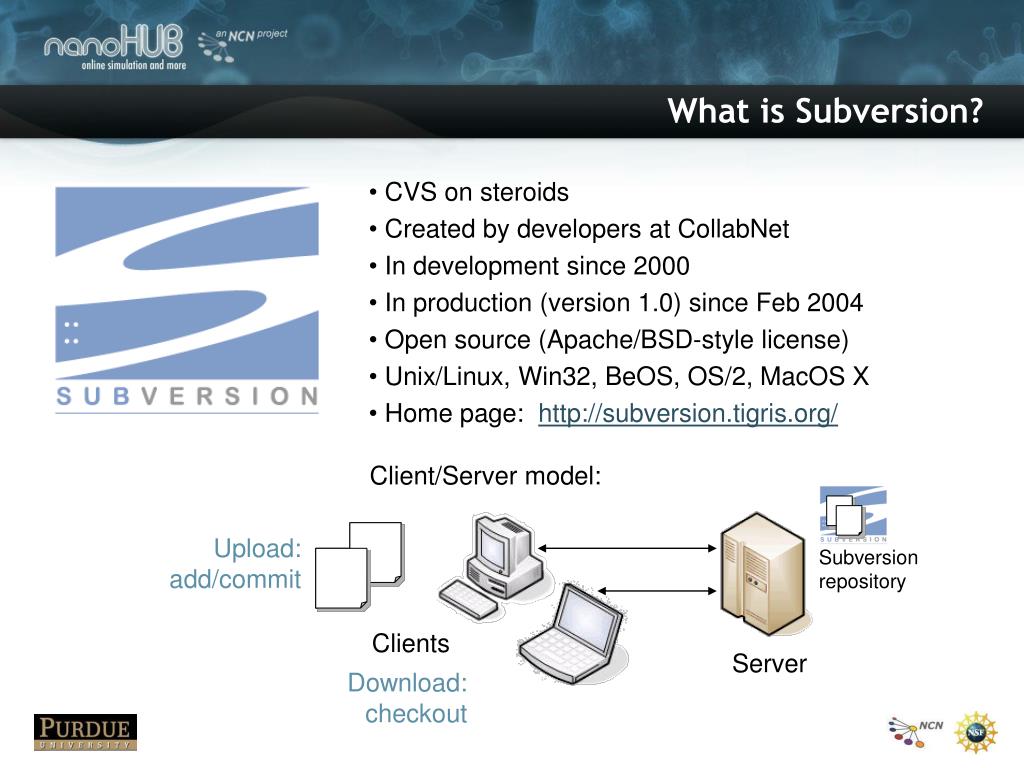 nanoHUB
online simulation and more
an NCN project

What is Subversion?

SUBVERSION

• CVS on steroids
• Created by developers at CollabNet
• In development since 2000
• In production (version 1.0) since Feb 2004
• Open source (Apache/BSD-style license)
• Unix/Linux, Win32, BeOS, OS/2, MacOS X
• Home page: http://subversion.tigris.org/

Client/Server model:

Upload: add/commit

Clients

Download: checkout

Server

SUBVERSION

Subversion repository

PURDUE
UNIVERSITY

NCN

NSF